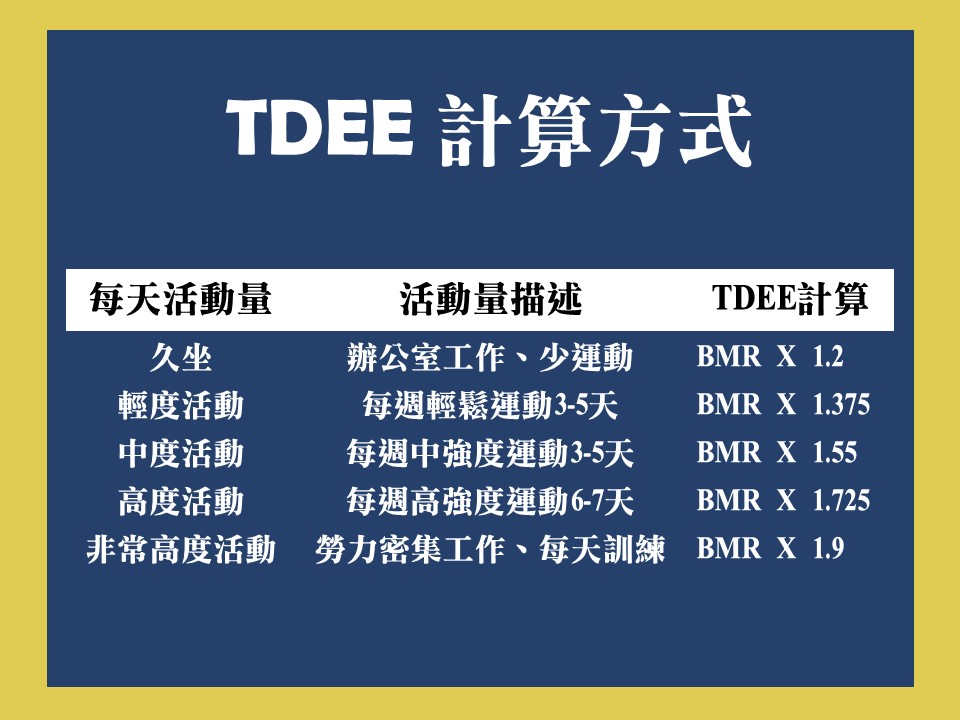 TDEE 計算方式

| 每天活動量 | 活動量描述 | TDEE計算 |
|---|---|---|
| 久坐 | 辦公室工作、少運動 | BMR X 1.2 |
| 輕度活動 | 每週輕鬆運動3-5天 | BMR X 1.375 |
| 中度活動 | 每週中強度運動3-5天 | BMR X 1.55 |
| 高度活動 | 每週高強度運動6-7天 | BMR X 1.725 |
| 非常高度活動 | 勞力密集工作、每天訓練 | BMR X 1.9 |